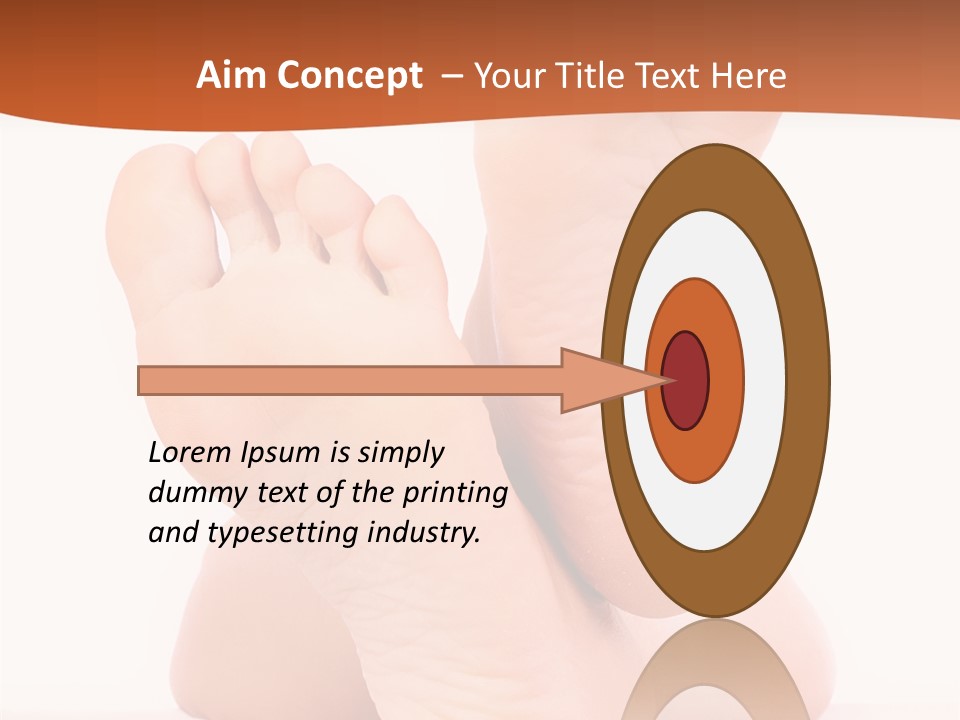 Aim Concept – Your Title Text Here

Lorem Ipsum is simply dummy text of the printing and typesetting industry.